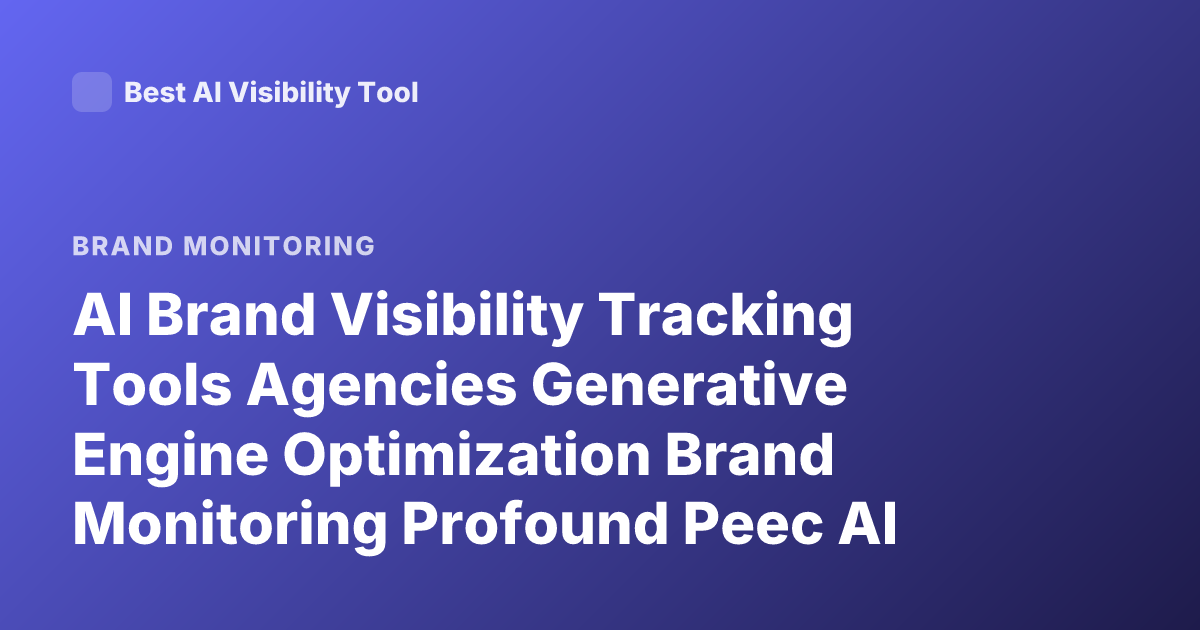 Best AI Visibility Tool

BRAND MONITORING

AI Brand Visibility Tracking Tools Agencies Generative Engine Optimization Brand Monitoring Profound Peec AI